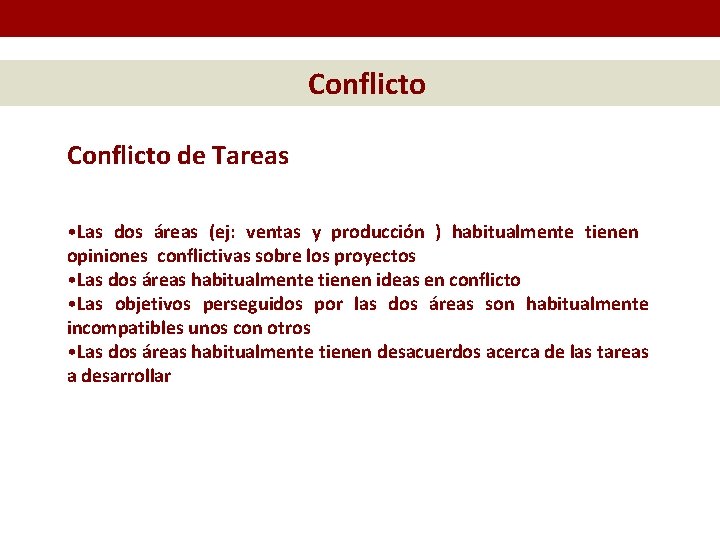 Conflicto

Conflicto de Tareas

•Las dos áreas (ej: ventas y producción ) habitualmente tienen opiniones conflictivas sobre los proyectos
•Las dos áreas habitualmente tienen ideas en conflicto
•Las objetivos perseguidos por las dos áreas son habitualmente incompatibles unos con otros
•Las dos áreas habitualmente tienen desacuerdos acerca de las tareas a desarrollar